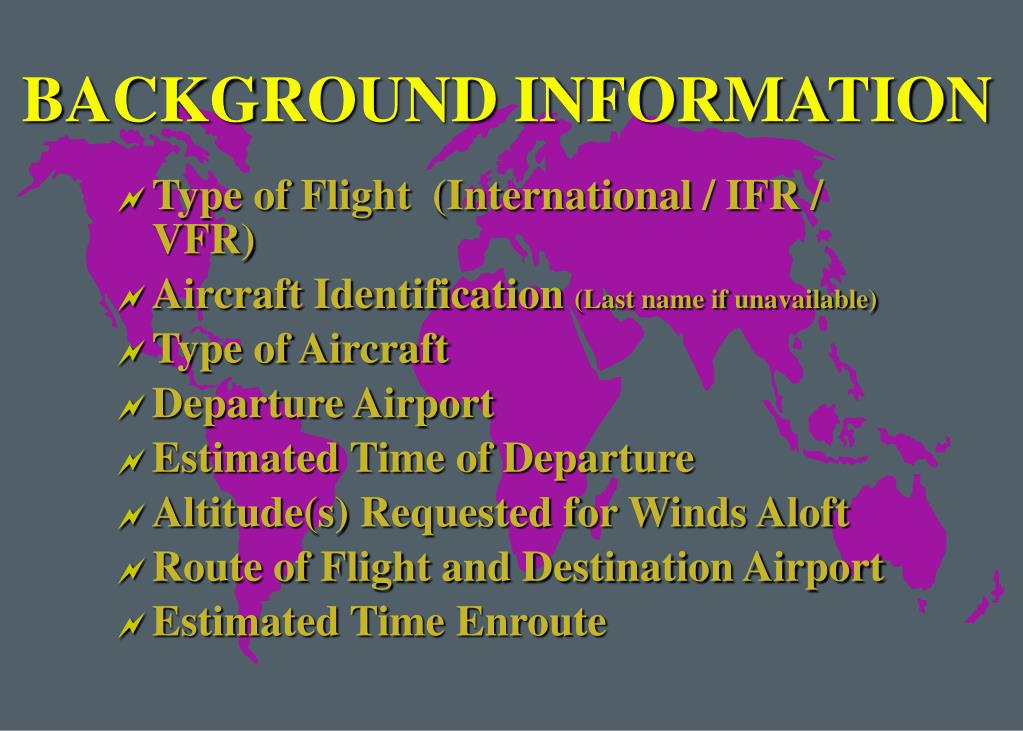 BACKGROUND INFORMATION

Type of Flight (International / IFR / VFR)

Aircraft Identification (Last name if unavailable)

Type of Aircraft

Departure Airport

Estimated Time of Departure

Altitude(s) Requested for Winds Aloft

Route of Flight and Destination Airport

Estimated Time Enroute